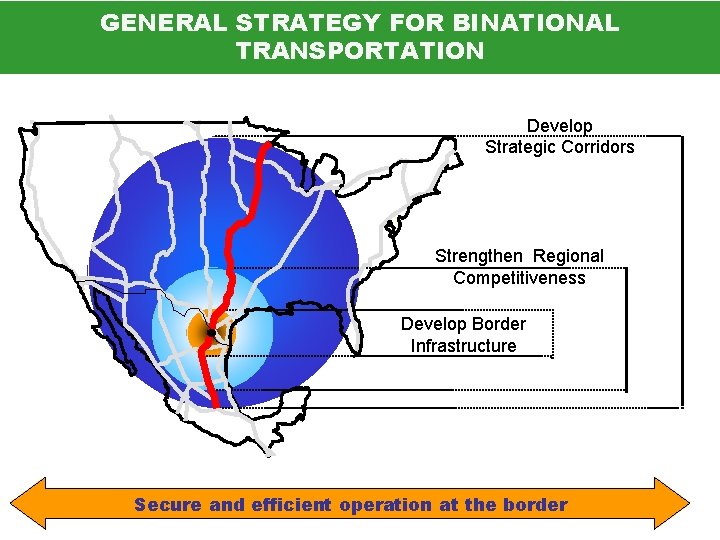 GENERAL STRATEGY FOR BINATIONAL TRANSPORTATION

Develop Strategic Corridors

Strengthen Regional Competitiveness

Develop Border Infrastructure

Secure and efficient operation at the border